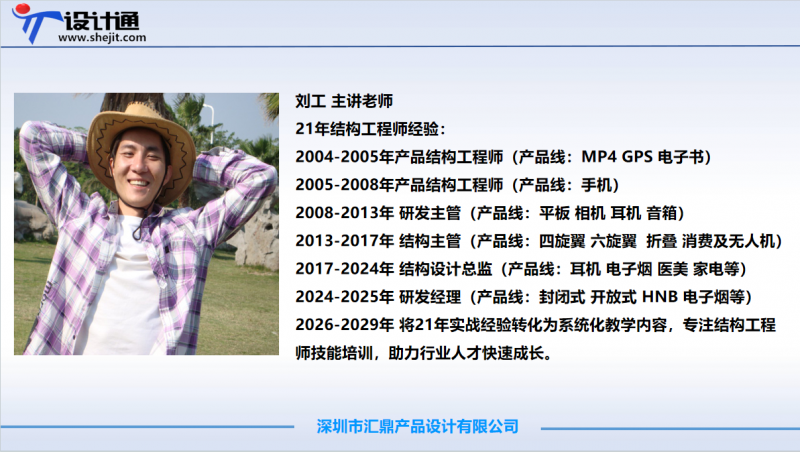 设计通
www.shejit.com

刘工 主讲老师
21年结构工程师经验：
2004-2005年产品结构工程师（产品线：MP4 GPS 电子书）
2005-2008年产品结构工程师（产品线：手机）
2008-2013年 研发主管（产品线：平板 相机 耳机 音箱）
2013-2017年 结构主管（产品线：四旋翼 六旋翼 折叠 消费及无人机）
2017-2024年 结构设计总监（产品线：耳机 电子烟 医美 家电等）
2024-2025年 研发经理（产品线：封闭式 开放式 HNB 电子烟等）
2026-2029年 将21年实战经验转化为系统化教学内容，专注结构工程师技能培训，助力行业人才快速成长。

深圳市汇鼎产品设计有限公司